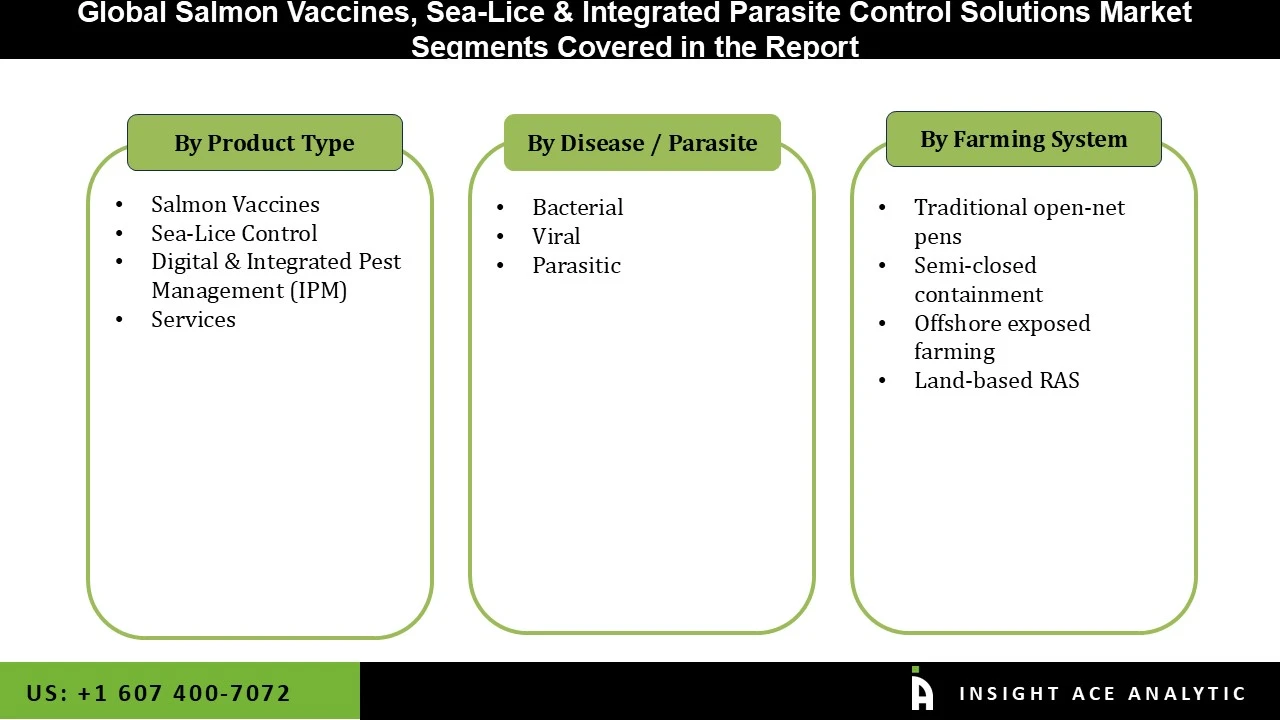 Global Salmon Vaccines, Sea-Lice & Integrated Parasite Control Solutions Market Segments Covered in the Report

By Product Type

- Salmon Vaccines
- Sea-Lice Control
- Digital & Integrated Pest Management (IPM)
- Services

By Disease / Parasite

- Bacterial
- Viral
- Parasitic

By Farming System

- Traditional open-net pens
- Semi-closed containment
- Offshore exposed farming
- Land-based RAS

US: +1 607 400-7072

INSIGHT ACE ANALYTIC